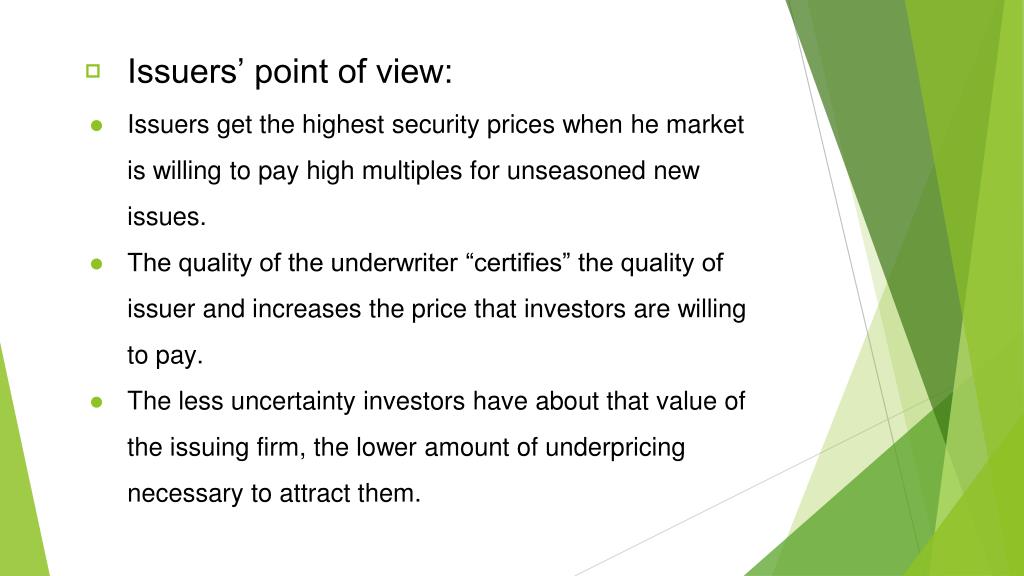 Issuers’ point of view:

Issuers get the highest security prices when he market is willing to pay high multiples for unseasoned new issues.

The quality of the underwriter “certifies” the quality of issuer and increases the price that investors are willing to pay.

The less uncertainty investors have about that value of the issuing firm, the lower amount of underpricing necessary to attract them.